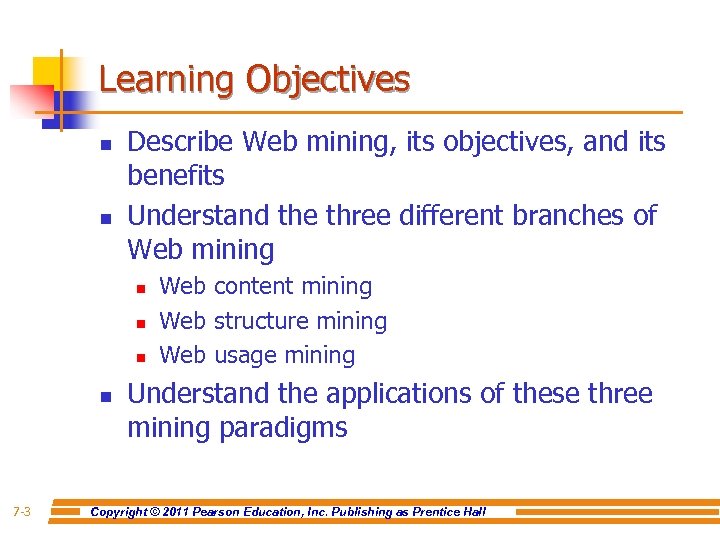 Learning Objectives

- Describe Web mining, its objectives, and its benefits
- Understand the three different branches of Web mining
  - Web content mining
  - Web structure mining
  - Web usage mining
- Understand the applications of these three mining paradigms

7-3 Copyright © 2011 Pearson Education, Inc. Publishing as Prentice Hall